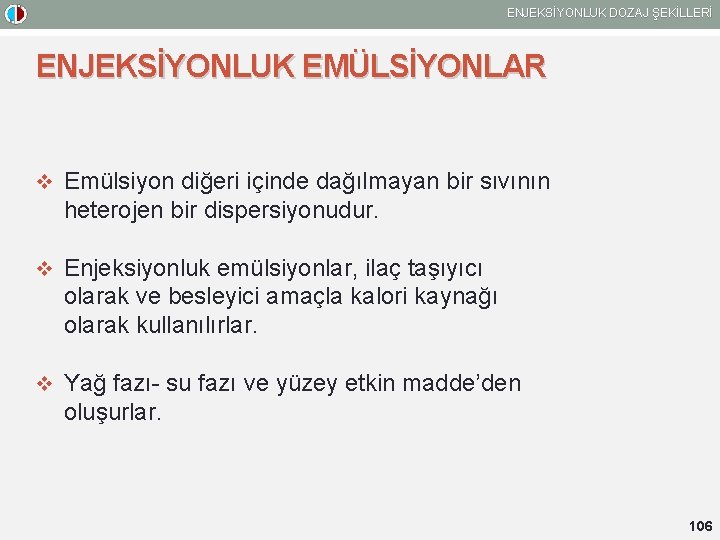 ENJEKSİYONLUK DOZAJ ŞEKİLLERİ

ENJEKSİYONLUK EMÜLSİYONLAR

❖ Emülsiyon diğeri içinde dağılmayan bir sıvının heterojen bir dispersiyonudur.

❖ Enjeksiyonluk emülsiyonlar, ilaç taşıyıcı olarak ve besleyici amaçla kalori kaynağı olarak kullanılırlar.

❖ Yağ fazı- su fazı ve yüzey etkin madde'den oluşurlar.

106